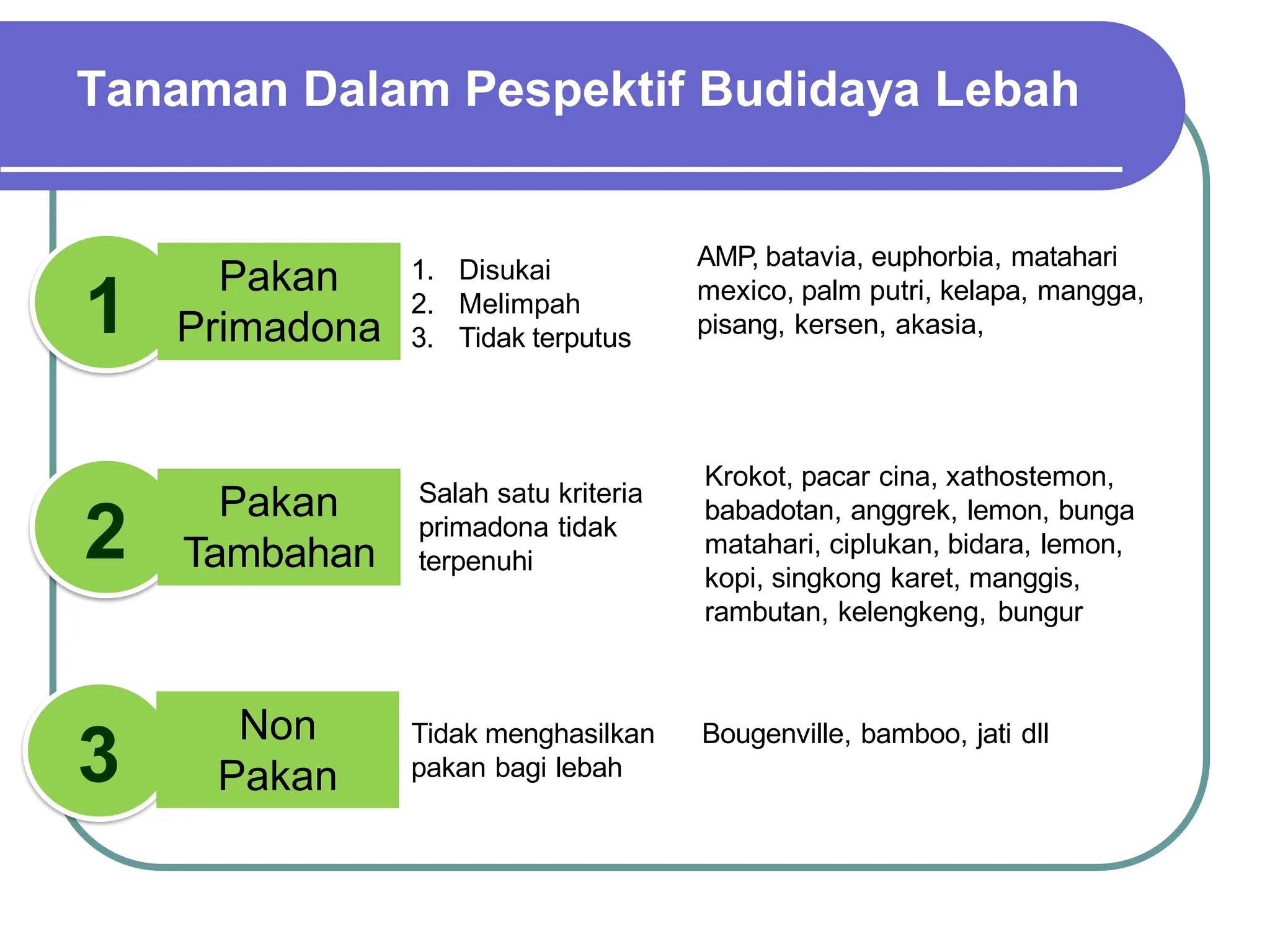 Tanaman Dalam Pespektif Budidaya Lebah

1

Pakan Primadona

1. Disukai
2. Melimpah
3. Tidak terputus

AMP, batavia, euphorbia, matahari mexico, palm putri, kelapa, mangga, pisang, kersen, akasia,

2

Pakan Tambahan

Salah satu kriteria primadona tidak terpenuhi

Krokot, pacar cina, xathostemon, babadotan, anggrek, lemon, bunga matahari, ciplukan, bidara, lemon, kopi, singkong karet, manggis, rambutan, kelengkeng, bungur

3

Non Pakan

Tidak menghasilkan pakan bagi lebah

Bougenville, bamboo, jati dll